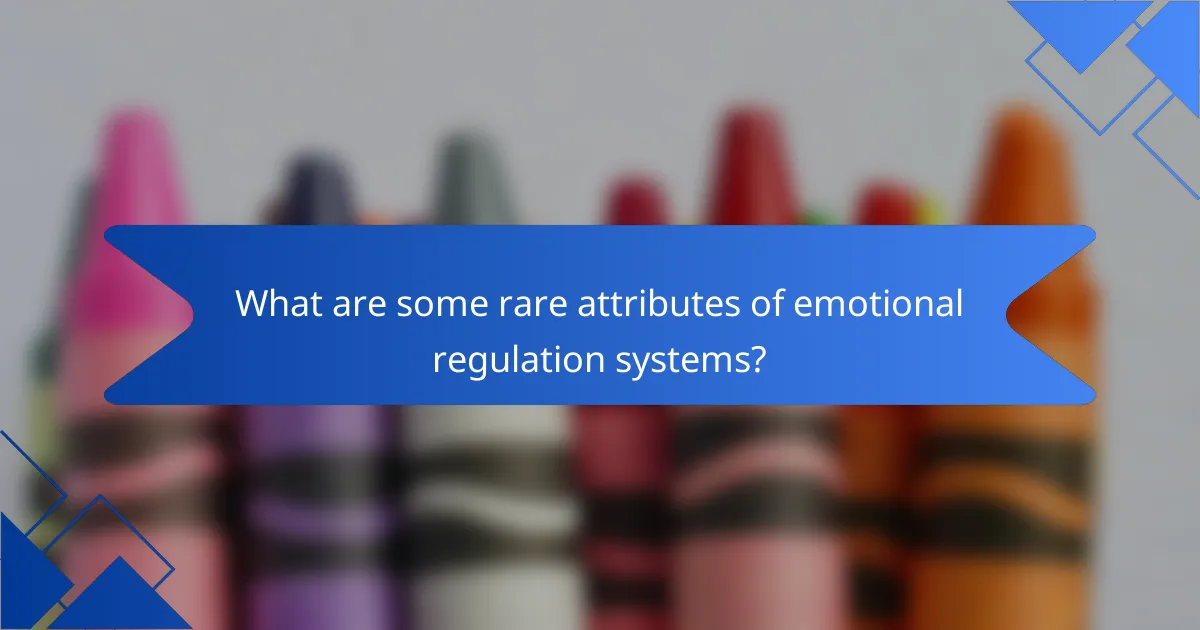 What are some rare attributes of emotional regulation systems?